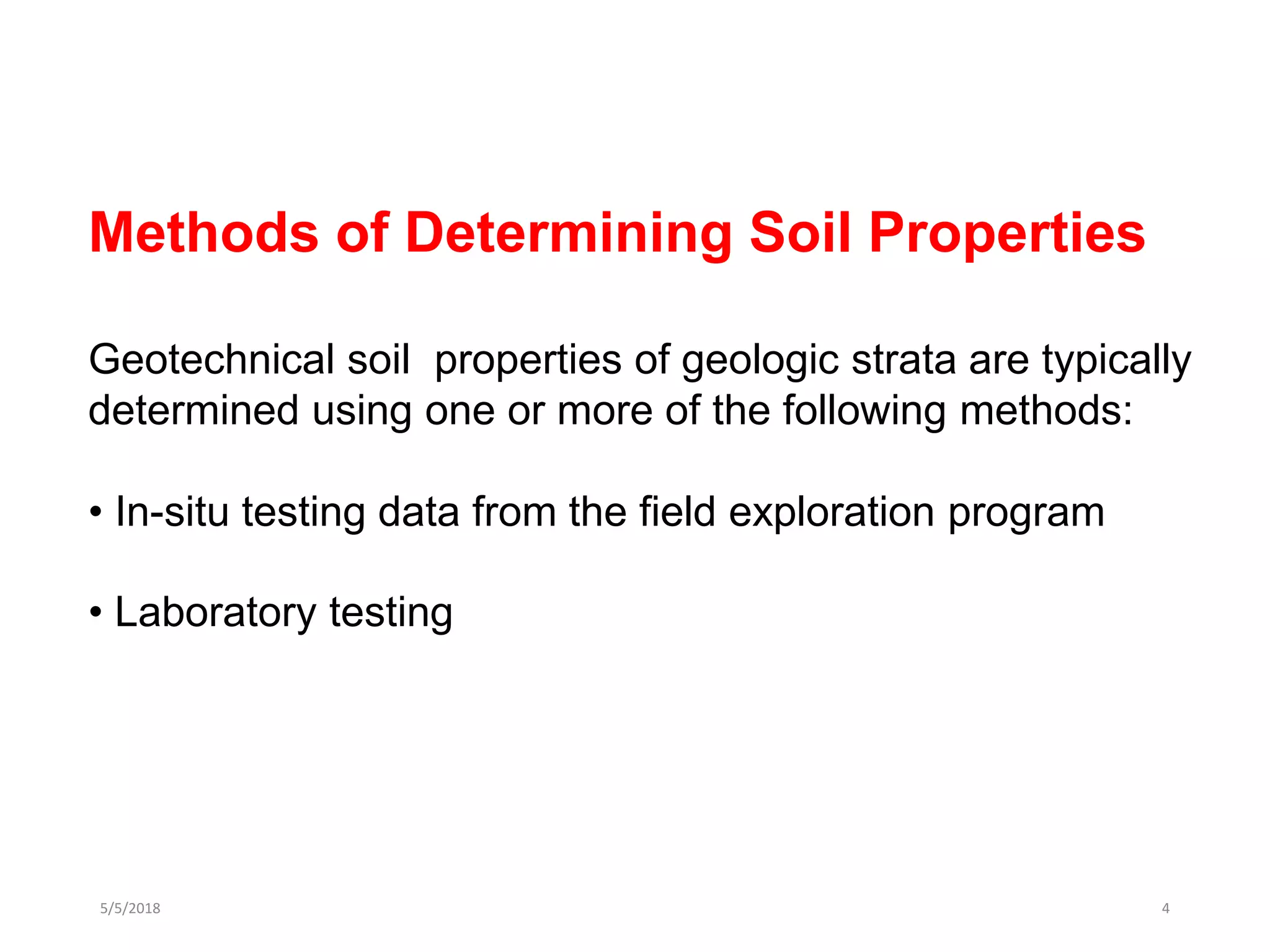 Methods of Determining Soil Properties

Geotechnical soil  properties of geologic strata are typically determined using one or more of the following methods:

• In-situ testing data from the field exploration program

• Laboratory testing

5/5/2018

4